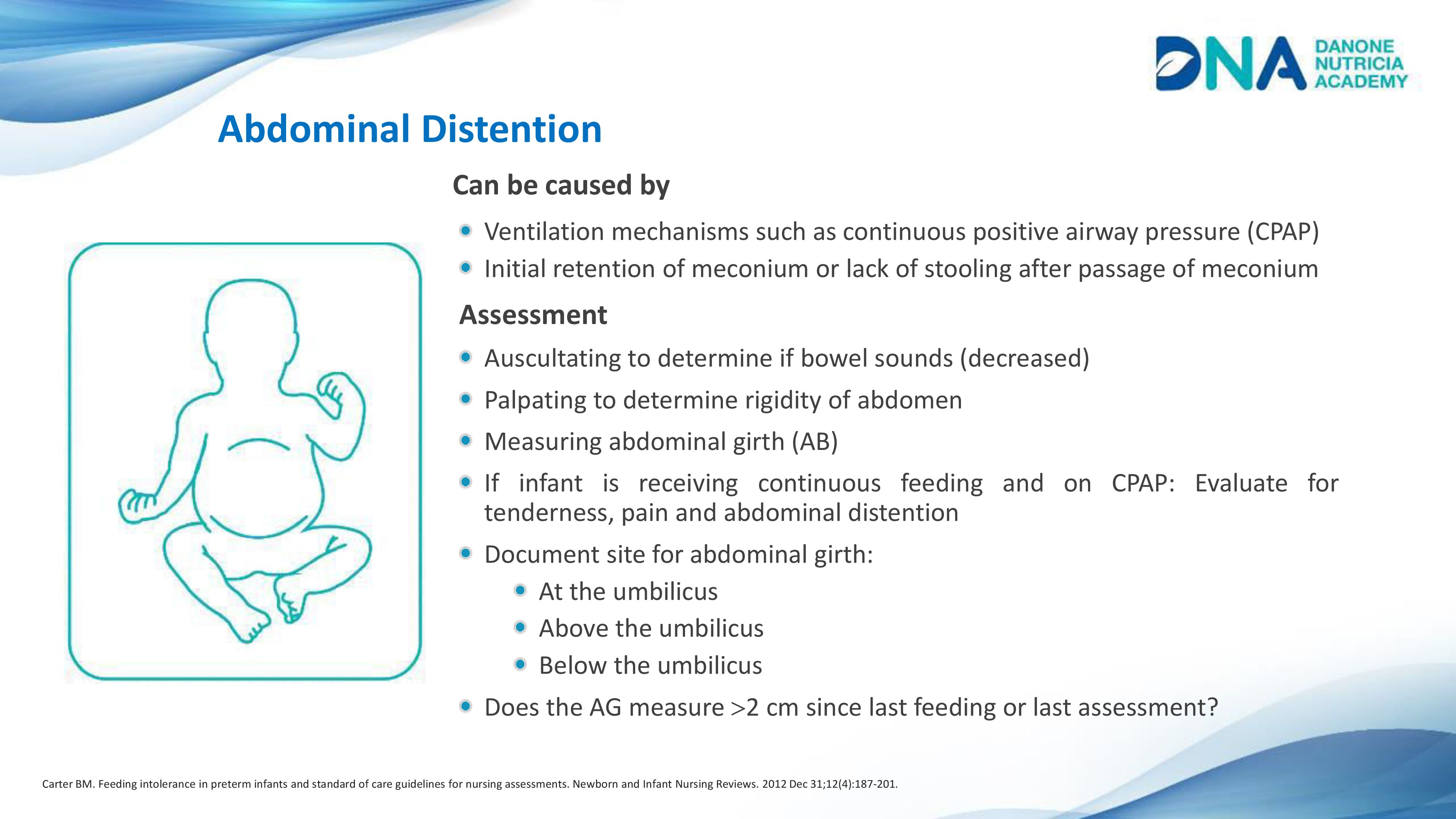 DNA DANONE NUTRICIA ACADEMY

Abdominal Distention

Can be caused by

- Ventilation mechanisms such as continuous positive airway pressure (CPAP)
- Initial retention of meconium or lack of stooling after passage of meconium

Assessment

- Auscultating to determine if bowel sounds (decreased)
- Palpating to determine rigidity of abdomen
- Measuring abdominal girth (AB)
- If infant is receiving continuous feeding and on CPAP: Evaluate for tenderness, pain and abdominal distention
- Document site for abdominal girth:
  - At the umbilicus
  - Above the umbilicus
  - Below the umbilicus
- Does the AG measure >2 cm since last feeding or last assessment?

Carter BM. Feeding intolerance in preterm infants and standard of care guidelines for nursing assessments. Newborn and Infant Nursing Reviews. 2012 Dec 31;12(4):187-201.